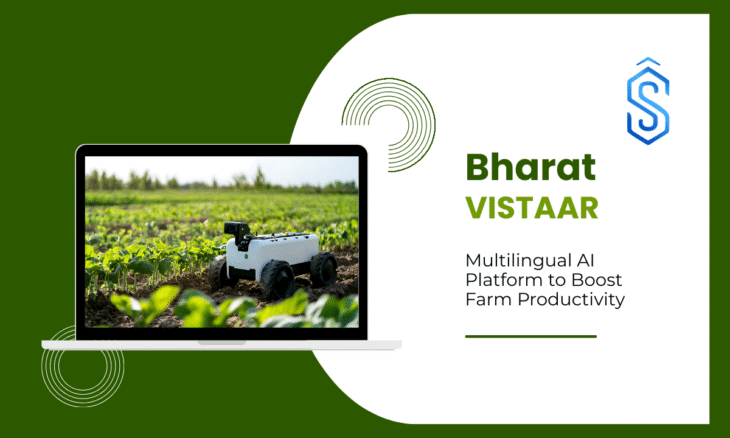 Bharat
VISTAAR

Multilingual AI Platform to Boost Farm Productivity